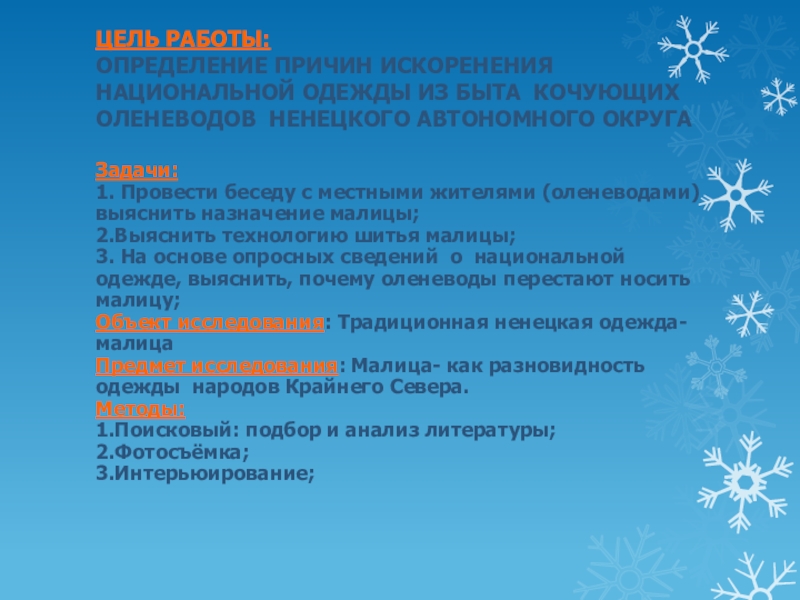 ЦЕЛЬ РАБОТЫ:
ОПРЕДЕЛЕНИЕ ПРИЧИН ИСКОРЕНЕНИЯ НАЦИОНАЛЬНОЙ ОДЕЖДЫ ИЗ БЫТА КОЧУЮЩИХ ОЛЕНЕВОДОВ НЕНЕЦКОГО АВТОНОМНОГО ОКРУГА

Задачи:
1. Провести беседу с местными жителями (оленеводами) выяснить назначение малицы;
2.Выяснить технологию шитья малицы;
3. На основе опросных сведений о национальной одежде, выяснить, почему оленеводы перестают носить малицу;
Объект исследования: Традиционная ненецкая одежда-малица
Предмет исследования: Малица- как разновидность одежды народов Крайнего Севера.
Методы:
1.Поисковый: подбор и анализ литературы;
2.Фотосъёмка;
3.Интерьюирование;